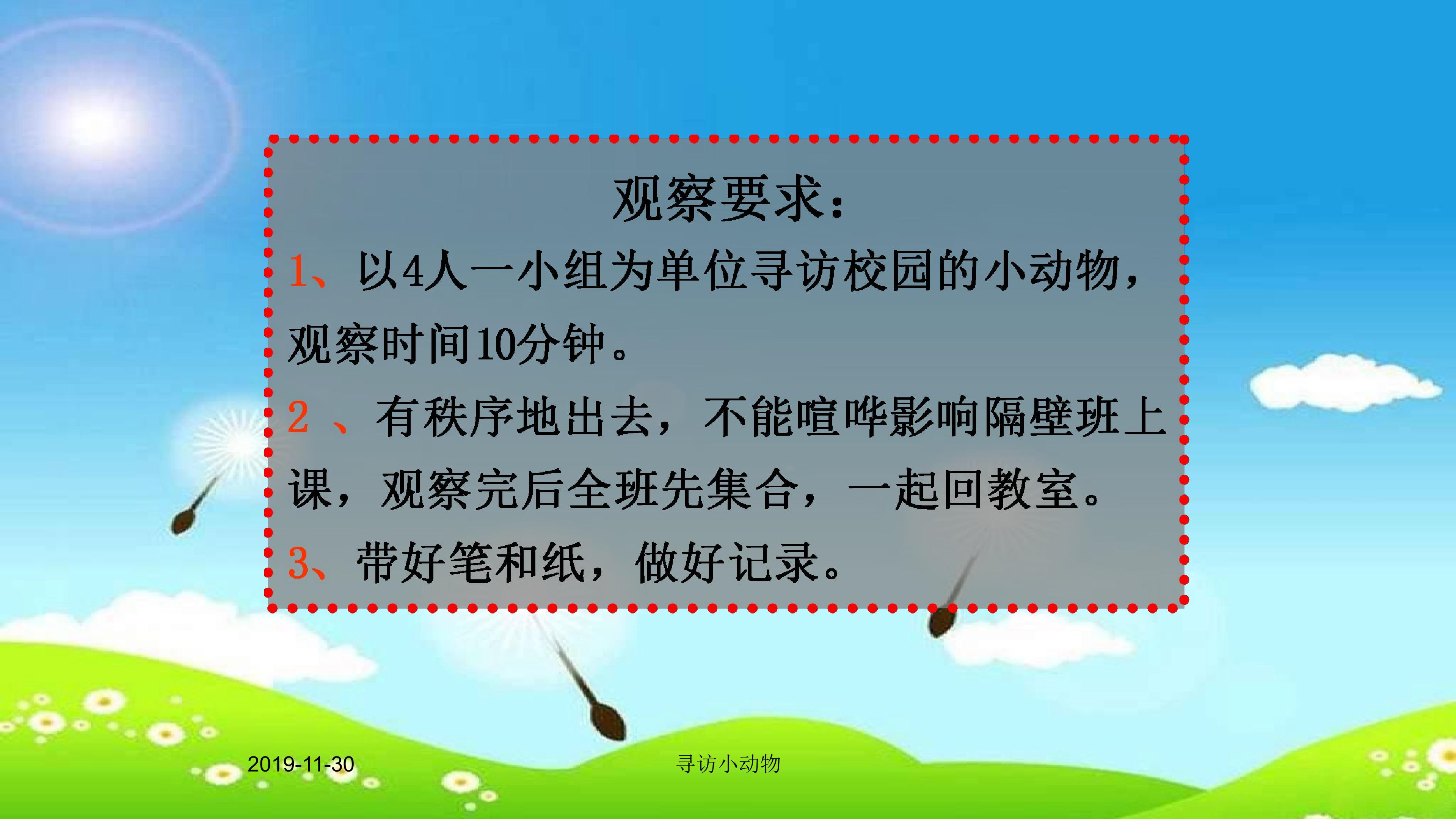 观察要求：

1、以4人一小组为单位寻访校园的小动物，观察时间10分钟。

2 、有秩序地出去，不能喧哗影响隔壁班上课，观察完后全班先集合，一起回教室。

3、带好笔和纸，做好记录。

2019-11-30

寻访小动物